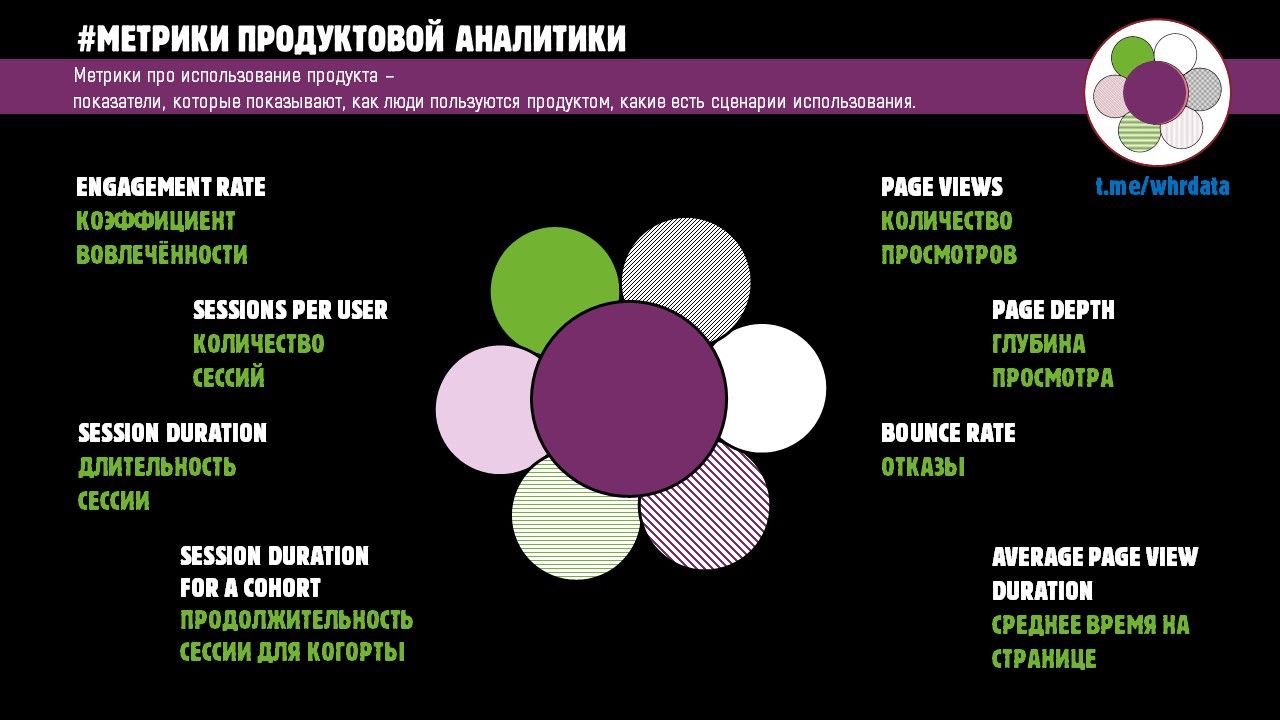 #МЕТРИКИ ПРОДУКТОВОЙ АНАЛИТИКИ

Метрики про использование продукта – показатели, которые показывают, как люди пользуются продуктом, какие есть сценарии использования.

t.me/whrdata

ENGAGEMENT RATE
КОЭФФИЦИЕНТ ВОВЛЕЧЁННОСТИ

SESSIONS PER USER
КОЛИЧЕСТВО СЕССИЙ

SESSION DURATION
ДЛИТЕЛЬНОСТЬ СЕССИИ

SESSION DURATION FOR A COHORT
ПРОДОЛЖИТЕЛЬНОСТЬ СЕССИИ ДЛЯ КОГОРТЫ

PAGE VIEWS
КОЛИЧЕСТВО ПРОСМОТРОВ

PAGE DEPTH
ГЛУБИНА ПРОСМОТРА

BOUNCE RATE
ОТКАЗЫ

AVERAGE PAGE VIEW DURATION
СРЕДНЕЕ ВРЕМЯ НА СТРАНИЦЕ